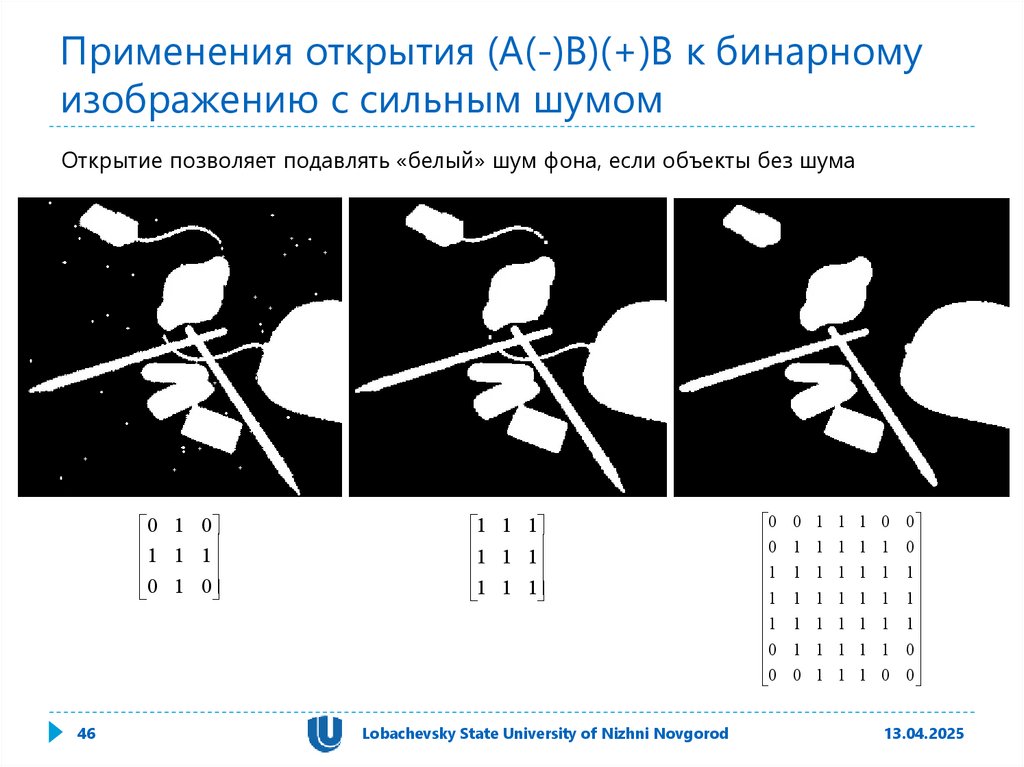 Применения открытия (A(-)B)(+)B к бинарному изображению с сильным шумом

Открытие позволяет подавлять «белый» шум фона, если объекты без шума

$\begin{bmatrix} 0 & 1 & 0 \\ 1 & 1 & 1 \\ 0 & 1 & 0 \end{bmatrix}$

$\begin{bmatrix} 1 & 1 & 1 \\ 1 & 1 & 1 \\ 1 & 1 & 1 \end{bmatrix}$

$\begin{bmatrix} 0 & 0 & 1 & 1 & 1 & 0 & 0 \\ 0 & 1 & 1 & 1 & 1 & 1 & 0 \\ 1 & 1 & 1 & 1 & 1 & 1 & 1 \\ 1 & 1 & 1 & 1 & 1 & 1 & 1 \\ 1 & 1 & 1 & 1 & 1 & 1 & 1 \\ 0 & 1 & 1 & 1 & 1 & 1 & 0 \\ 0 & 0 & 1 & 1 & 1 & 0 & 0 \end{bmatrix}$

46

Lobachevsky State University of Nizhni Novgorod

13.04.2025